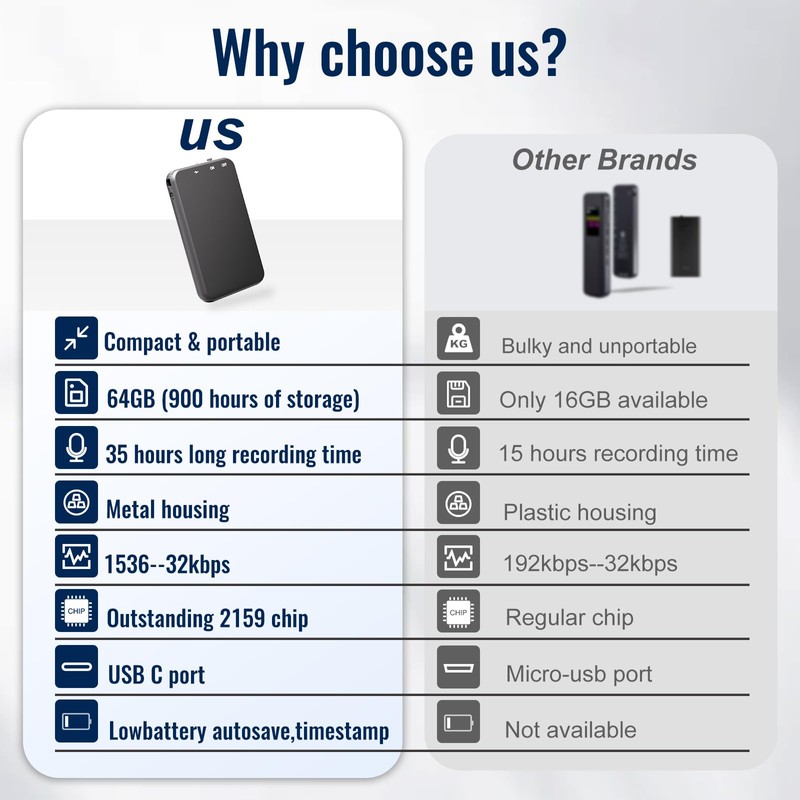 Why choose us?

us

Compact & portable

64GB (900 hours of storage)

35 hours long recording time

Metal housing

1536--32kbps

CHIP
Outstanding 2159 chip

USB C port

Lowbattery autosave,timestamp

Other Brands

KG
Bulky and unportable

Only 16GB available

15 hours recording time

Plastic housing

192kbps--32kbps

CHIP
Regular chip

Micro-usb port

Not available